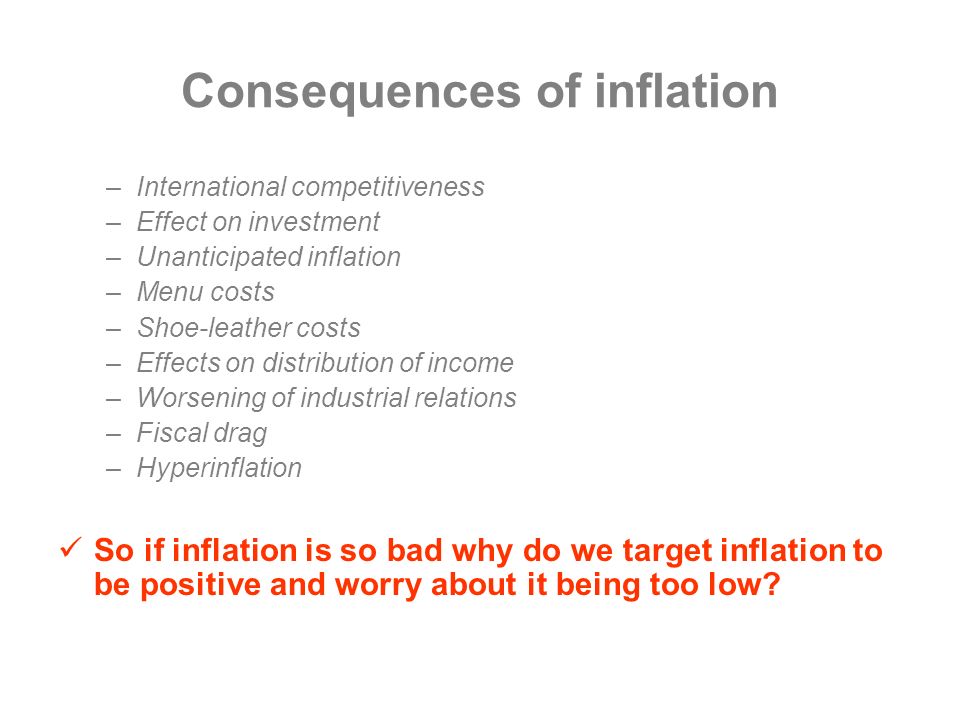 Consequences of inflation

– International competitiveness
– Effect on investment
– Unanticipated inflation
– Menu costs
– Shoe-leather costs
– Effects on distribution of income
– Worsening of industrial relations
– Fiscal drag
– Hyperinflation

✓ So if inflation is so bad why do we target inflation to be positive and worry about it being too low?